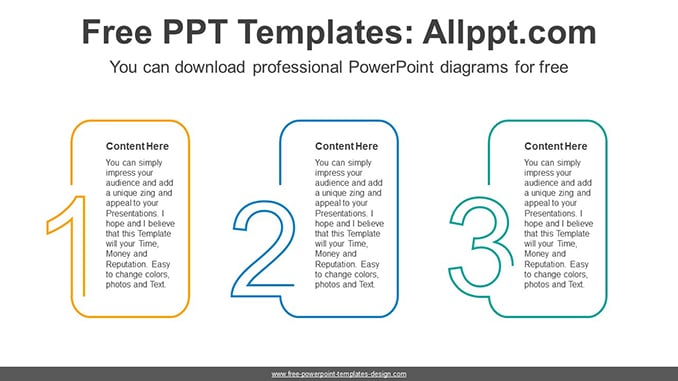 Free PPT Templates: Allppt.com

You can download professional PowerPoint diagrams for free

1

Content Here

You can simply impress your audience and add a unique zing and appeal to your Presentations. I hope and I believe that this Template will your Time, Money and Reputation. Easy to change colors, photos and Text.

2

Content Here

You can simply impress your audience and add a unique zing and appeal to your Presentations. I hope and I believe that this Template will your Time, Money and Reputation. Easy to change colors, photos and Text.

3

Content Here

You can simply impress your audience and add a unique zing and appeal to your Presentations. I hope and I believe that this Template will your Time, Money and Reputation. Easy to change colors, photos and Text.

www.free-powerpoint-templates-design.com